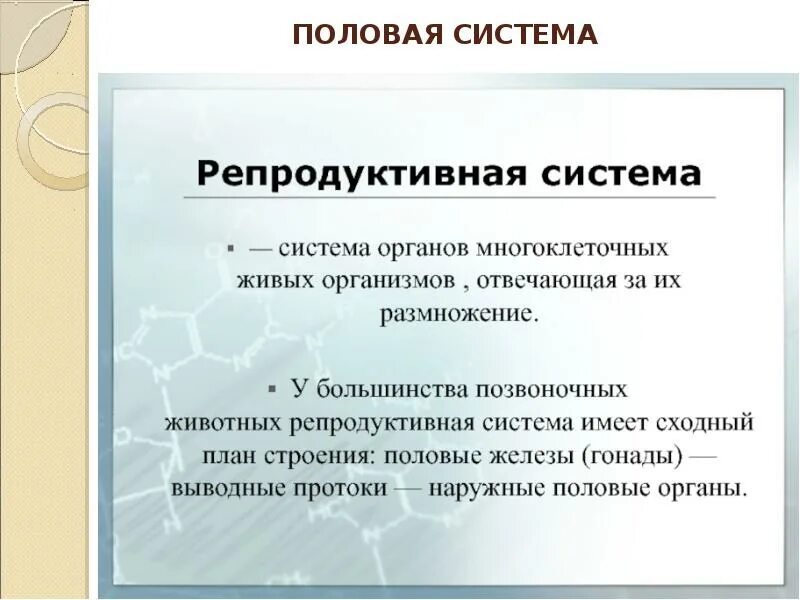 ПОЛОВАЯ СИСТЕМА

Репродуктивная система

▪ — система органов многоклеточных живых организмов , отвечающая за их размножение.

▪ У большинства позвоночных животных репродуктивная система имеет сходный план строения: половые железы (гонады) — выводные протоки — наружные половые органы.